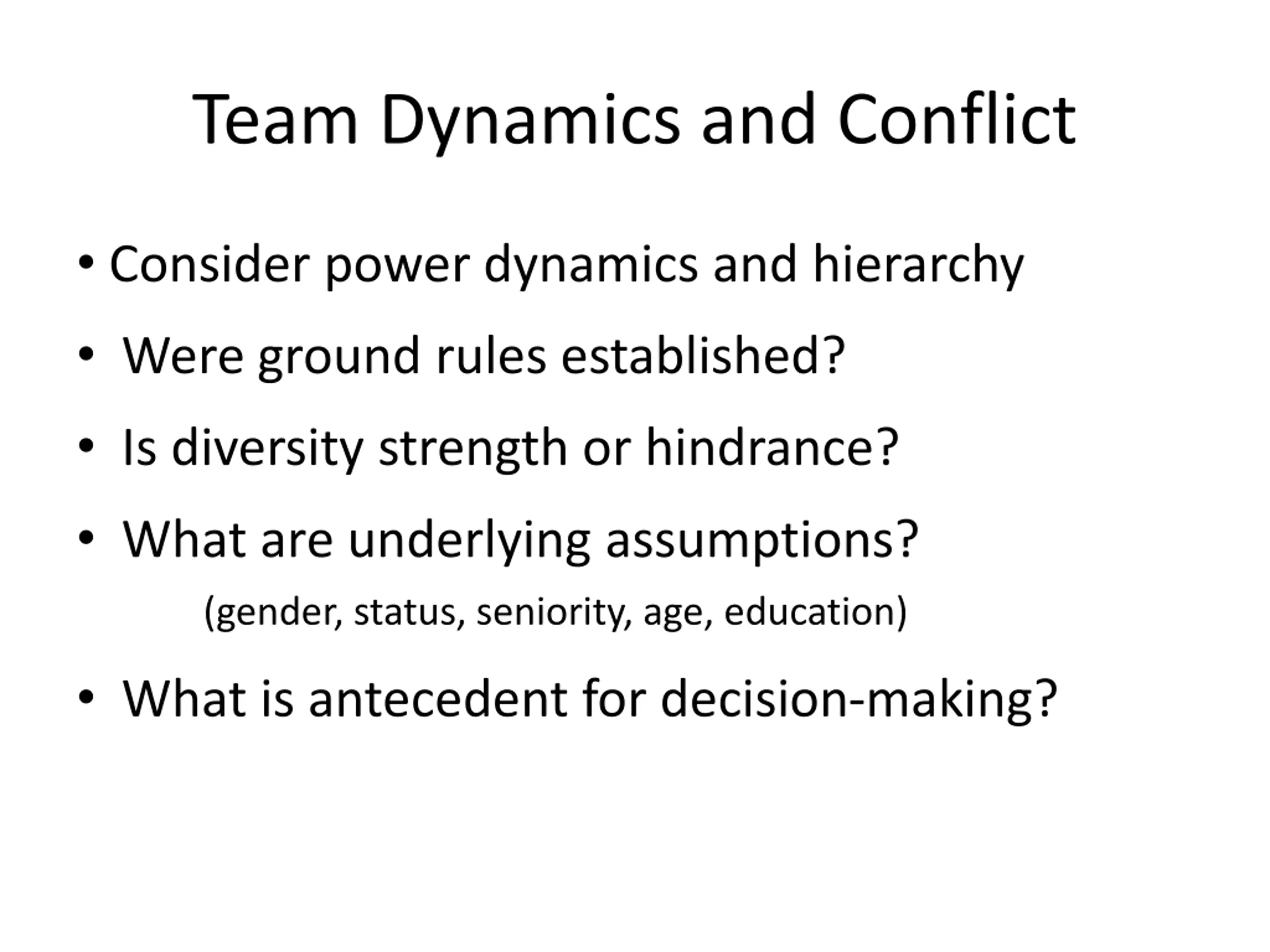 Team Dynamics and Conflict

• Consider power dynamics and hierarchy

• Were ground rules established?

• Is diversity strength or hindrance?

• What are underlying assumptions?

(gender, status, seniority, age, education)

• What is antecedent for decision-making?